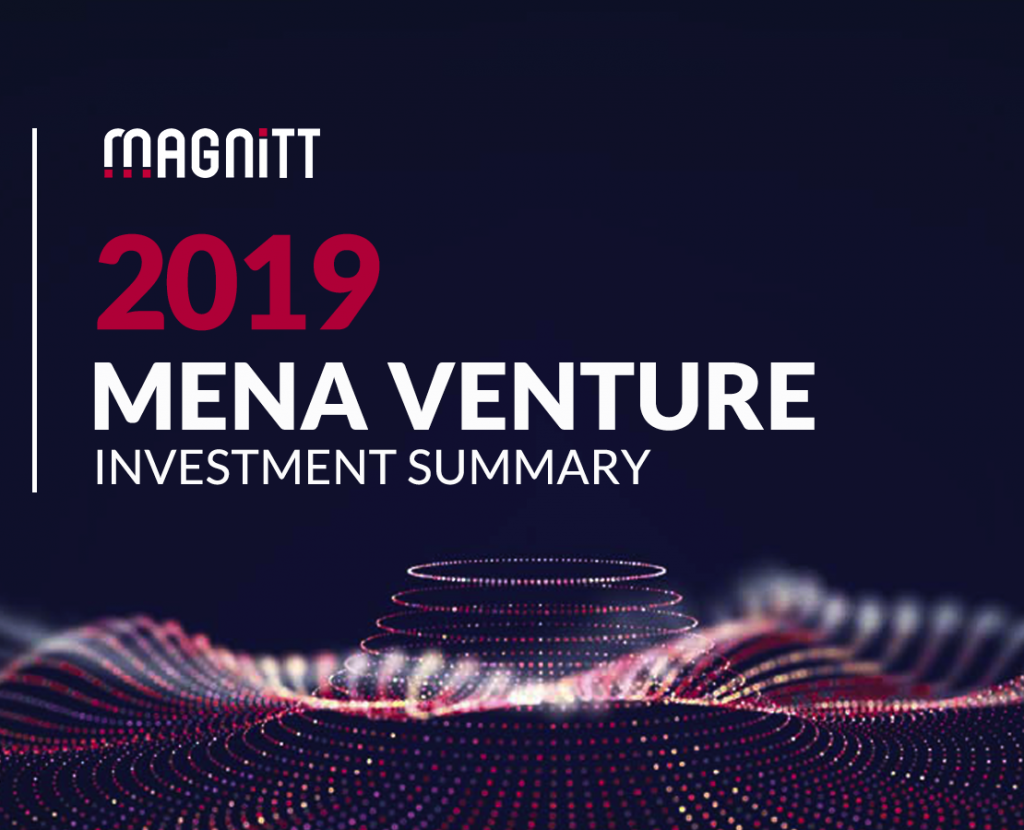 MAGNiTT

2019

MENA VENTURE

INVESTMENT SUMMARY